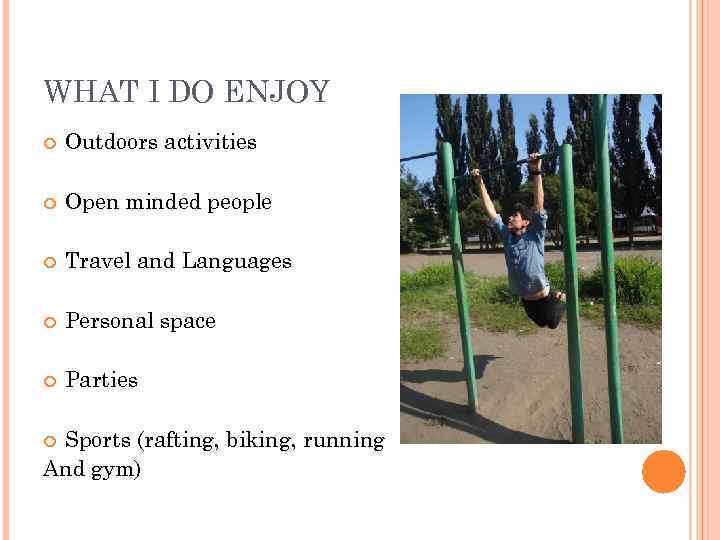 WHAT I DO ENJOY

Outdoors activities

Open minded people

Travel and Languages

Personal space

Parties

Sports (rafting, biking, running And gym)